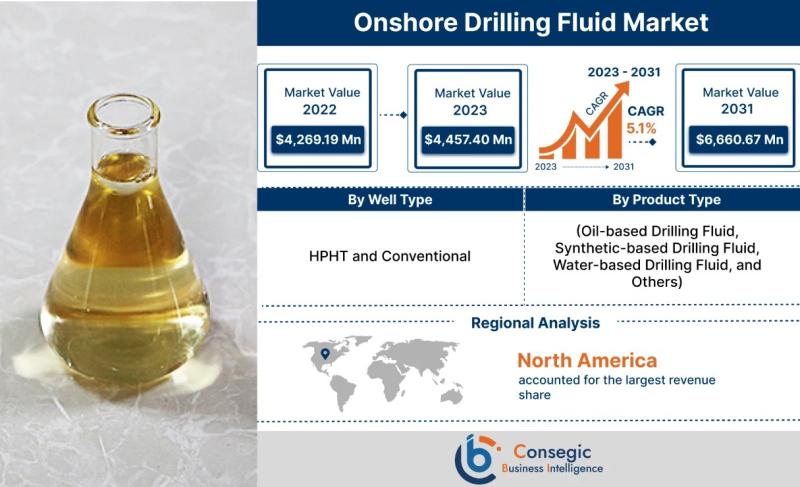 Onshore Drilling Fluid Market

Market Value 2022
$4,269.19 Mn

Market Value 2023
$4,457.40 Mn

2023 - 2031
CAGR
CAGR 5.1%
2023 2031

Market Value 2031
$6,660.67 Mn

By Well Type

HPHT and Conventional

By Product Type

(Oil-based Drilling Fluid, Synthetic-based Drilling Fluid, Water-based Drilling Fluid, and Others)

Regional Analysis

North America
accounted for the largest revenue share

Consegic
Business Intelligence